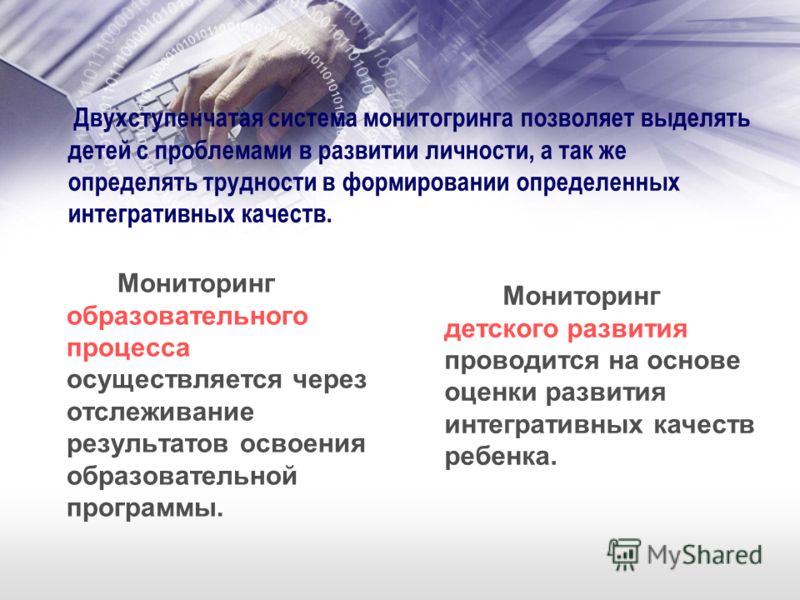 Двухступенчатая система монитогринга позволяет выделять детей с проблемами в развитии личности, а так же определять трудности в формировании определенных интегративных качеств.

Мониторинг образовательного процесса осуществляется через отслеживание результатов освоения образовательной программы.

Мониторинг детского развития проводится на основе оценки развития интегративных качеств ребенка.

MyShared